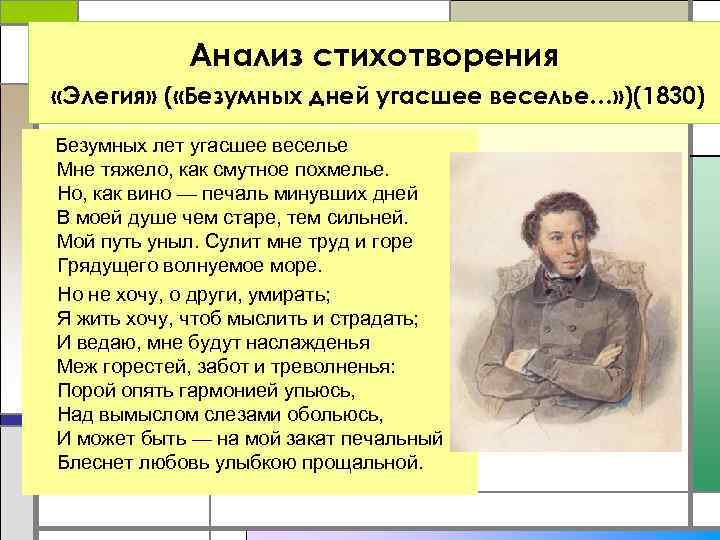 Анализ стихотворения
«Элегия» («Безумных дней угасшее веселье…»)(1830)

Безумных лет угасшее веселье
Мне тяжело, как смутное похмелье.
Но, как вино — печаль минувших дней
В моей душе чем старе, тем сильней.
Мой путь уныл. Сулит мне труд и горе
Грядущего волнуемое море.

Но не хочу, о други, умирать;
Я жить хочу, чтоб мыслить и страдать;
И ведаю, мне будут наслажденья
Меж горестей, забот и треволненья:
Порой опять гармонией упьюсь,
Над вымыслом слезами обольюсь,
И может быть — на мой закат печальный
Блеснет любовь улыбкою прощальной.